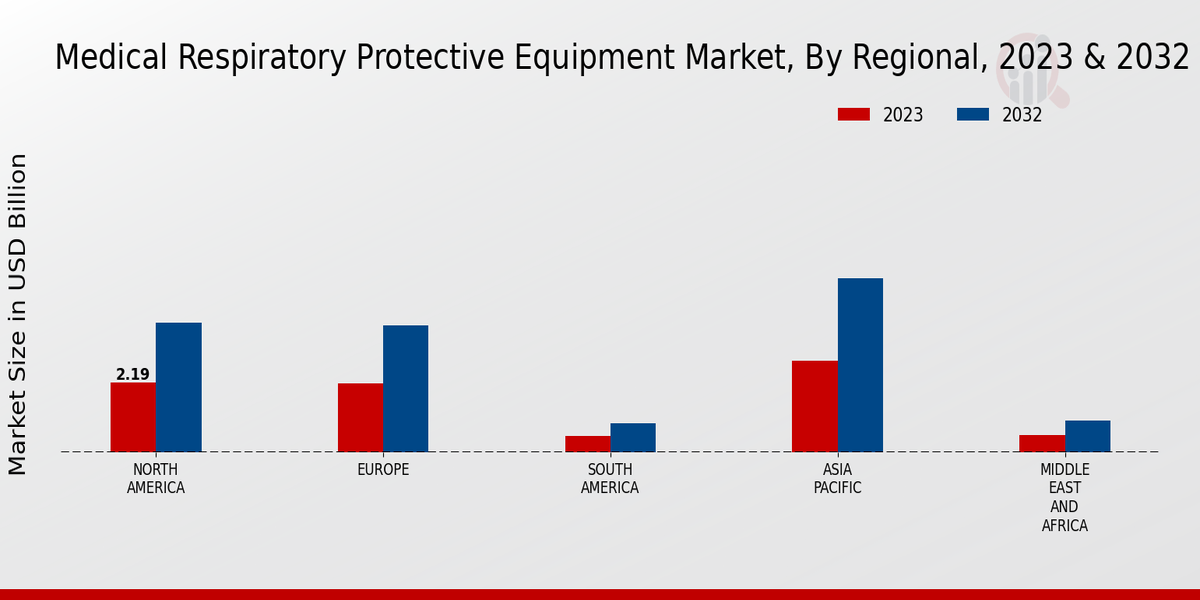 Medical Respiratory Protective Equipment Market, By Regional, 2023 & 2032

2023
2032

Market Size in USD Billion

2.19

NORTH AMERICA
EUROPE
SOUTH AMERICA
ASIA PACIFIC
MIDDLE EAST AND AFRICA